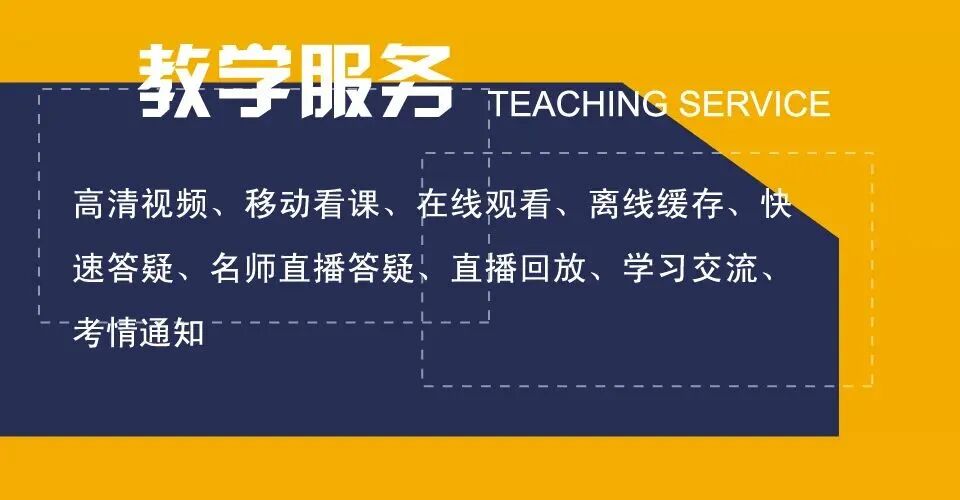 教学服务 TEACHING SERVICE

高清视频、移动看课、在线观看、离线缓存、快速答疑、名师直播答疑、直播回放、学习交流、考情通知